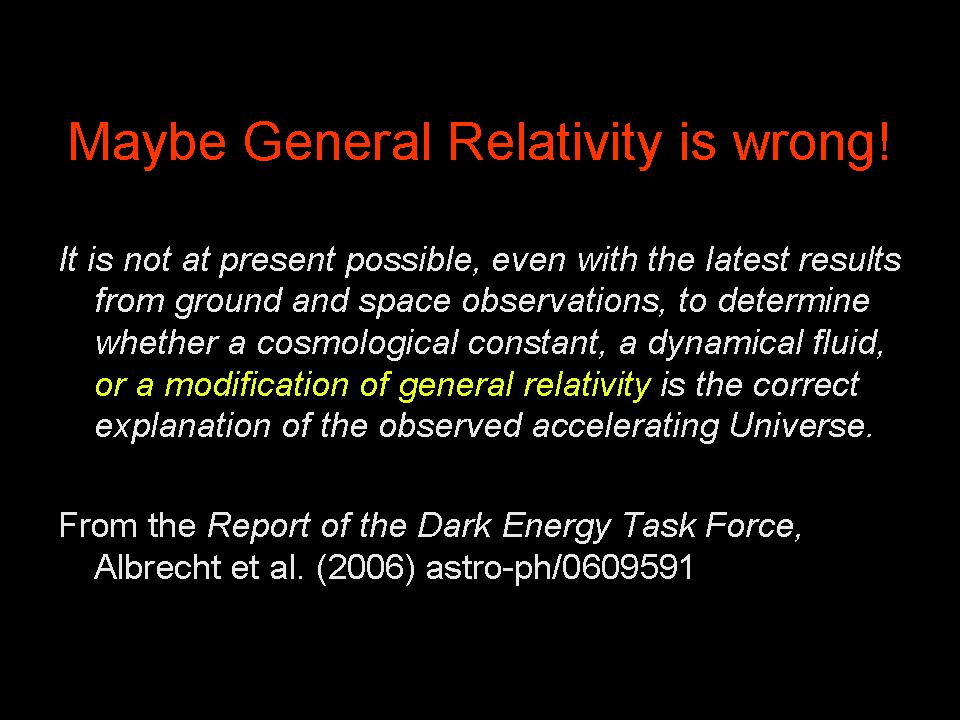 Maybe General Relativity is wrong!

It is not at present possible, even with the latest results from ground and space observations, to determine whether a cosmological constant, a dynamical fluid, or a modification of general relativity is the correct explanation of the observed accelerating Universe.

From the Report of the Dark Energy Task Force, Albrecht et al. (2006) astro-ph/0609591